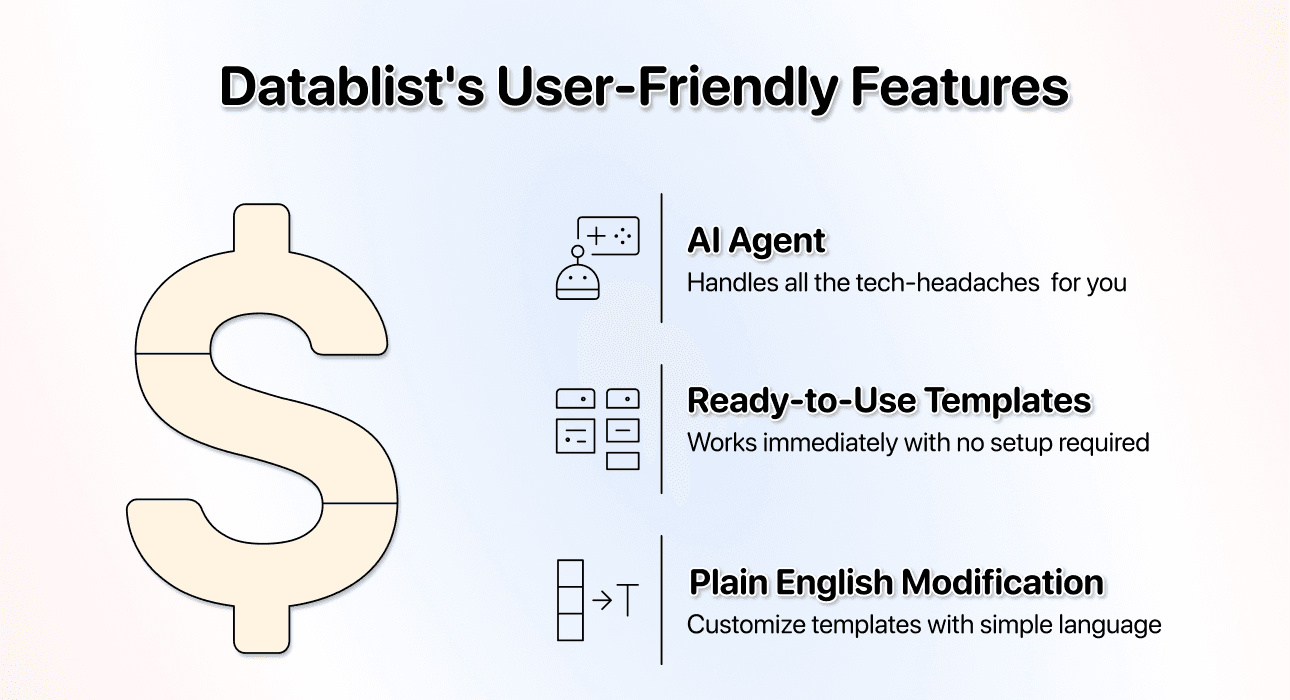 Datablist's User-Friendly Features

AI Agent
Handles all the tech-headaches for you

Ready-to-Use Templates
Works immediately with no setup required

Plain English Modification
Customize templates with simple language